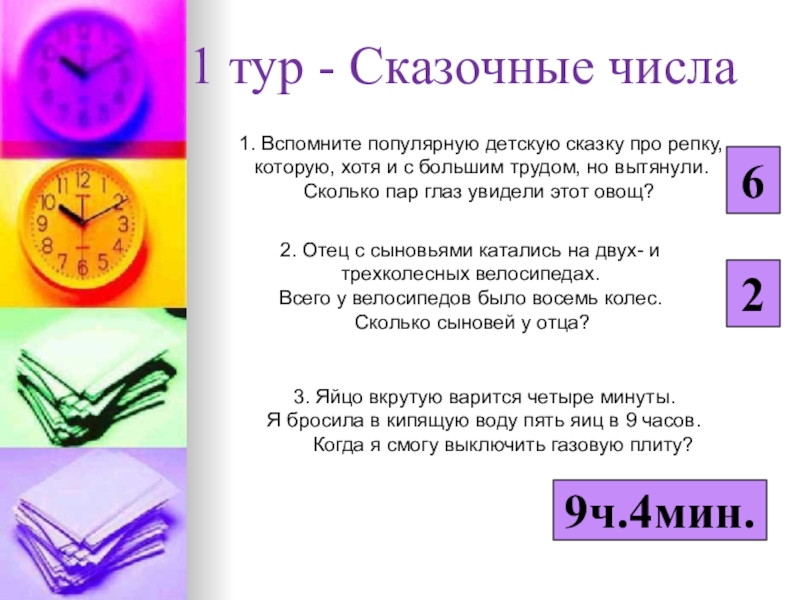 1 тур - Сказочные числа

1. Вспомните популярную детскую сказку про репку, которую, хотя и с большим трудом, но вытянули. Сколько пар глаз увидели этот овощ?

6

2. Отец с сыновьями катались на двух- и трехколесных велосипедах. Всего у велосипедов было восемь колес. Сколько сыновей у отца?

2

3. Яйцо вкрутую варится четыре минуты. Я бросила в кипящую воду пять яиц в 9 часов. Когда я смогу выключить газовую плиту?

9ч.4мин.